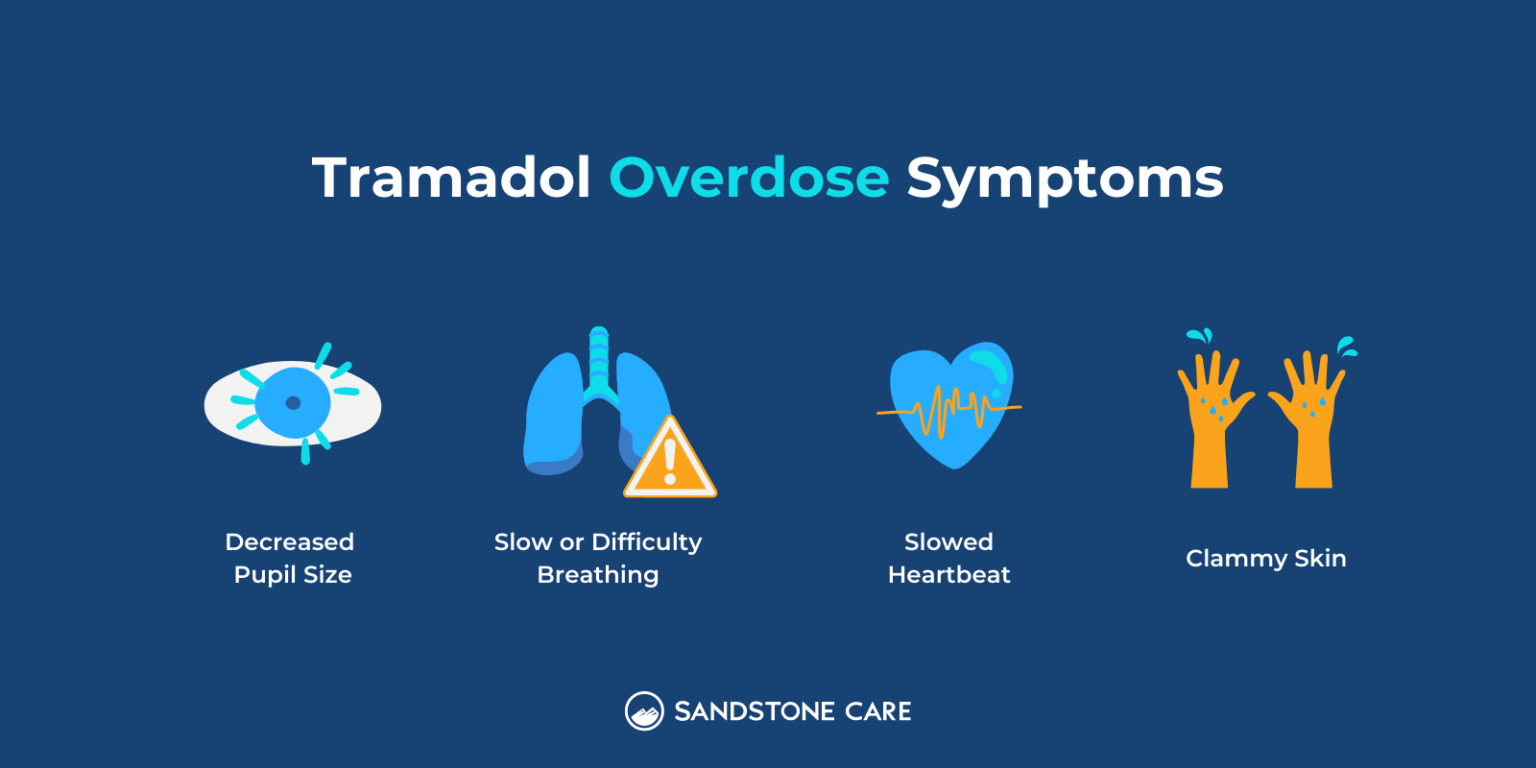 Tramadol Overdose Symptoms

Decreased Pupil Size

Slow or Difficulty Breathing

Slowed Heartbeat

Clammy Skin

SANDSTONE CARE